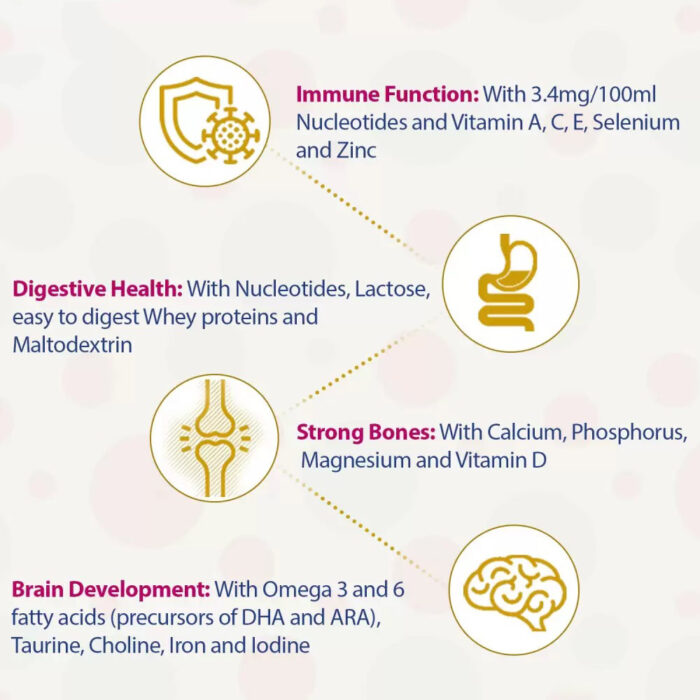 Immune Function: With 3.4mg/100ml Nucleotides and Vitamin A, C, E, Selenium and Zinc

Digestive Health: With Nucleotides, Lactose, easy to digest Whey proteins and Maltodextrin

Strong Bones: With Calcium, Phosphorus, Magnesium and Vitamin D

Brain Development: With Omega 3 and 6 fatty acids (precursors of DHA and ARA), Taurine, Choline, Iron and Iodine